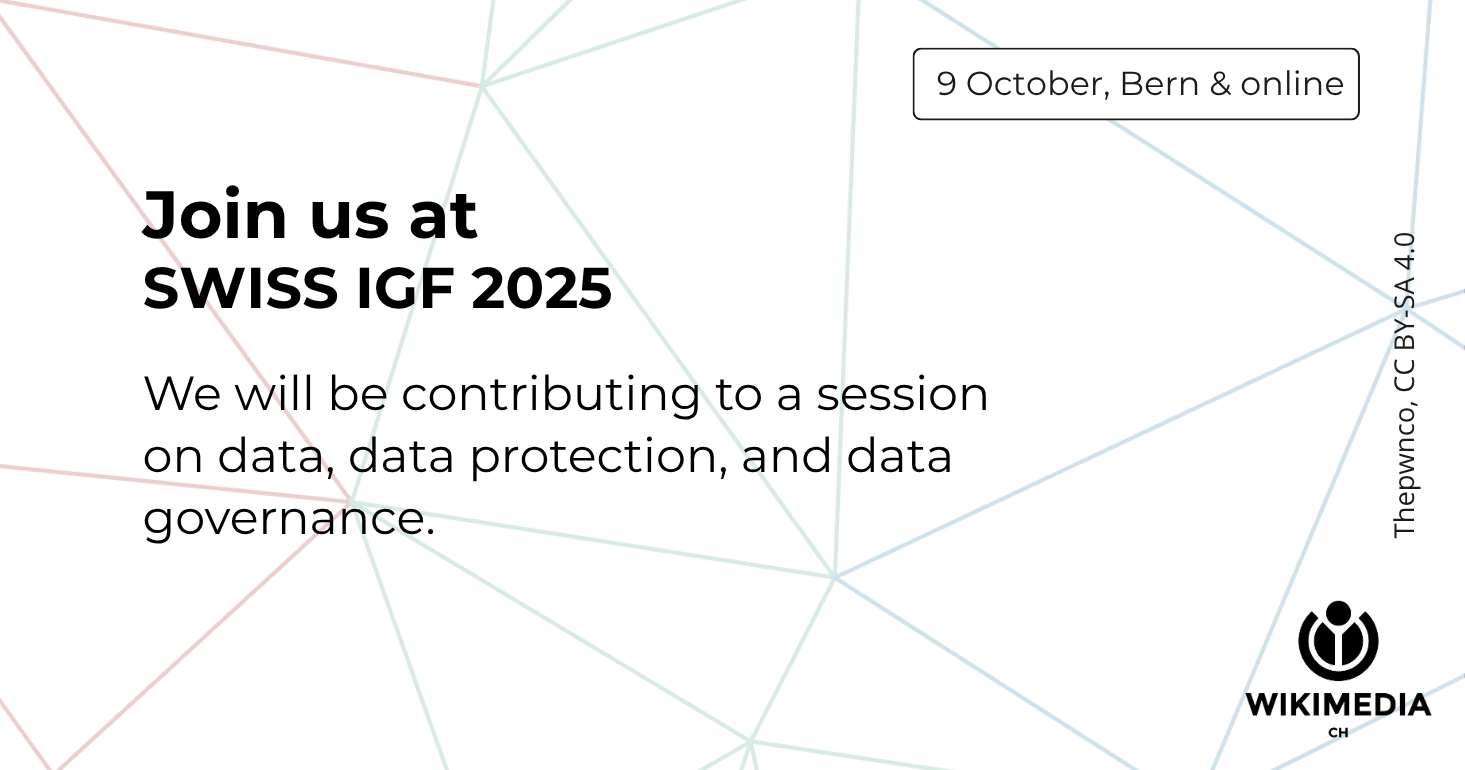 9 October, Bern & online

Join us at
SWISS IGF 2025

We will be contributing to a session on data, data protection, and data governance.

Thepwnco, CC BY-SA 4.0

WIKIMEDIA
CH